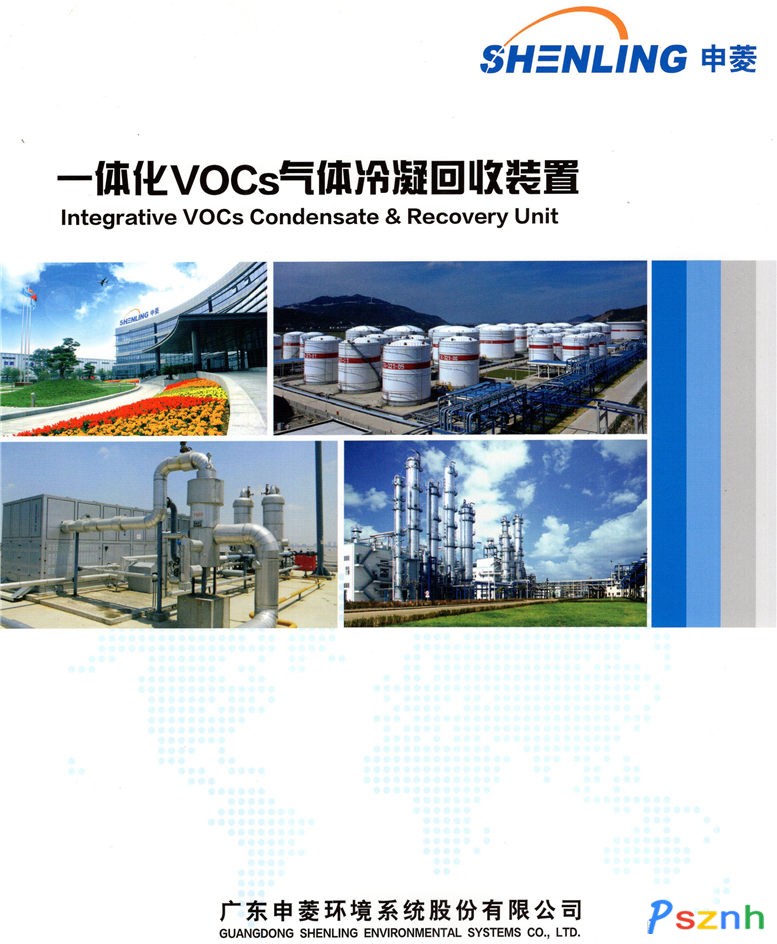 SHENLING 申菱

一体化VOCs气体冷凝回收装置
Integrative VOCs Condensate & Recovery Unit

SHENLING 申菱

广东申菱环境系统股份有限公司
GUANGDONG SHENLING ENVIRONMENTAL SYSTEMS CO., LTD.

Psznh